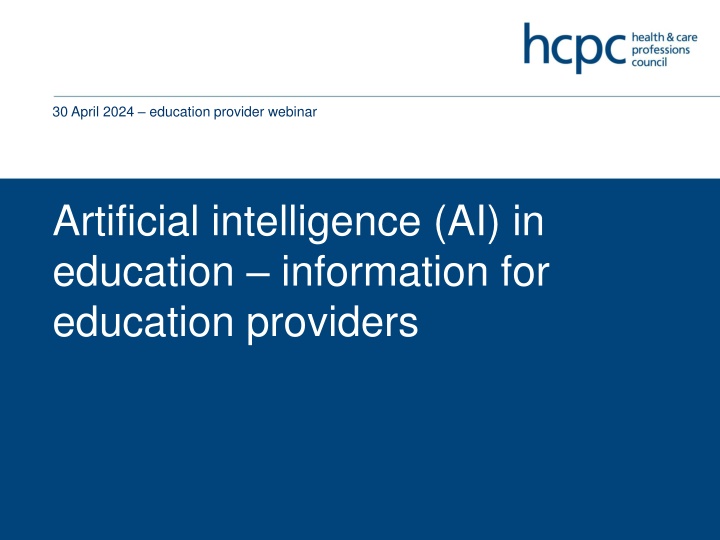 hcpc health & care professions council

30 April 2024 – education provider webinar

Artificial intelligence (AI) in education – information for education providers